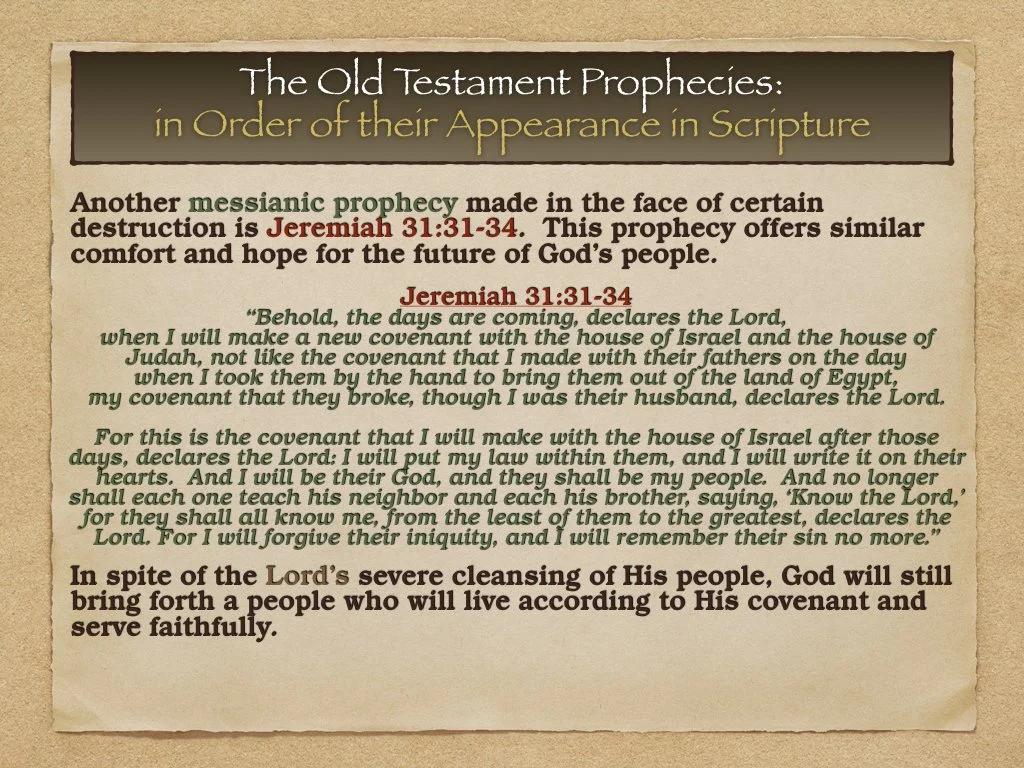 The Old Testament Prophecies:
in Order of their Appearance in Scripture

Another messianic prophecy made in the face of certain destruction is Jeremiah 31:31-34. This prophecy offers similar comfort and hope for the future of God's people.

Jeremiah 31:31-34
"Behold, the days are coming, declares the Lord, when I will make a new covenant with the house of Israel and the house of Judah, not like the covenant that I made with their fathers on the day when I took them by the hand to bring them out of the land of Egypt, my covenant that they broke, though I was their husband, declares the Lord.

For this is the covenant that I will make with the house of Israel after those days, declares the Lord: I will put my law within them, and I will write it on their hearts. And I will be their God, and they shall be my people. And no longer shall each one teach his neighbor and each his brother, saying, 'Know the Lord,' for they shall all know me, from the least of them to the greatest, declares the Lord. For I will forgive their iniquity, and I will remember their sin no more."

In spite of the Lord's severe cleansing of His people, God will still bring forth a people who will live according to His covenant and serve faithfully.